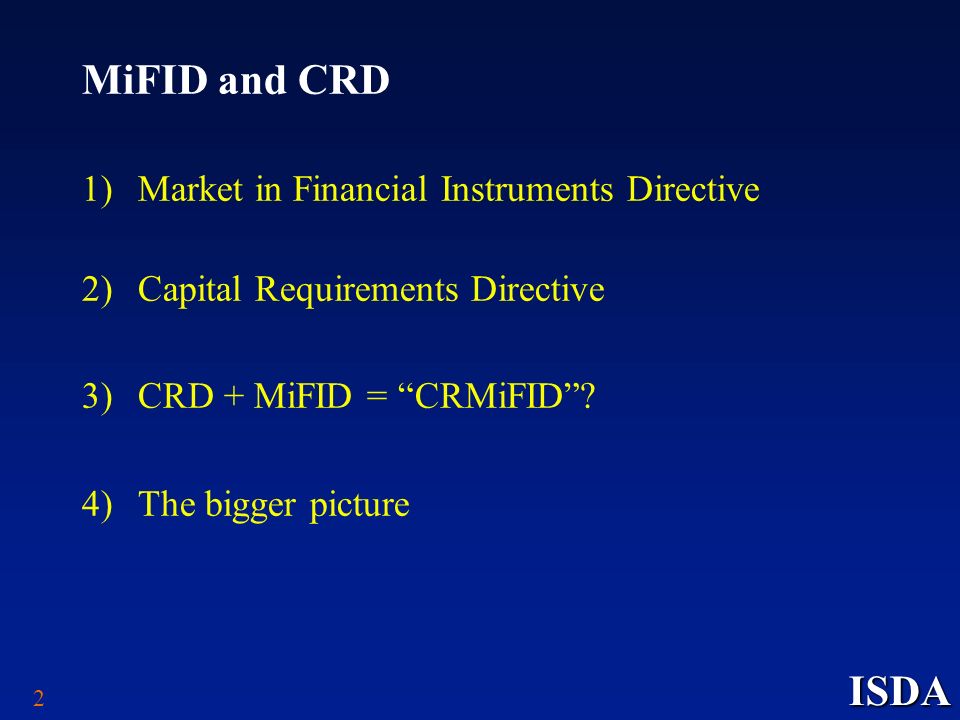 MiFID and CRD

1) Market in Financial Instruments Directive

2) Capital Requirements Directive

3) CRD + MiFID = “CRMiFID”?

4) The bigger picture

2

ISDA